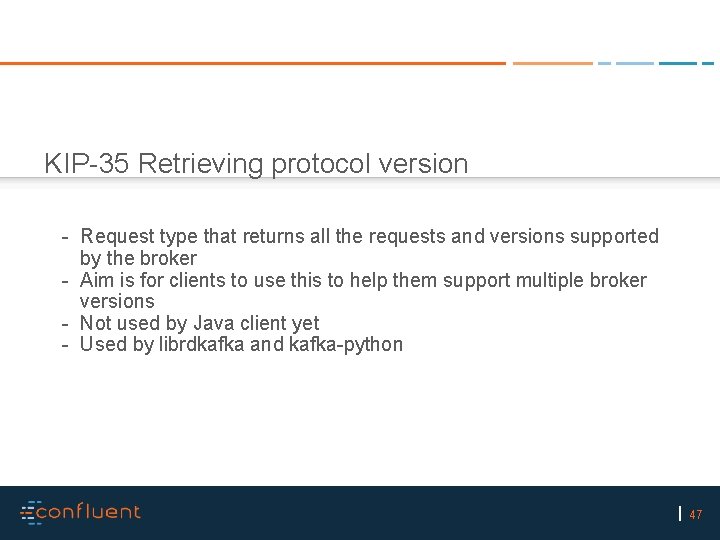 KIP-35 Retrieving protocol version

- Request type that returns all the requests and versions supported by the broker
- Aim is for clients to use this to help them support multiple broker versions
- Not used by Java client yet
- Used by librdkafka and kafka-python

confluent

47